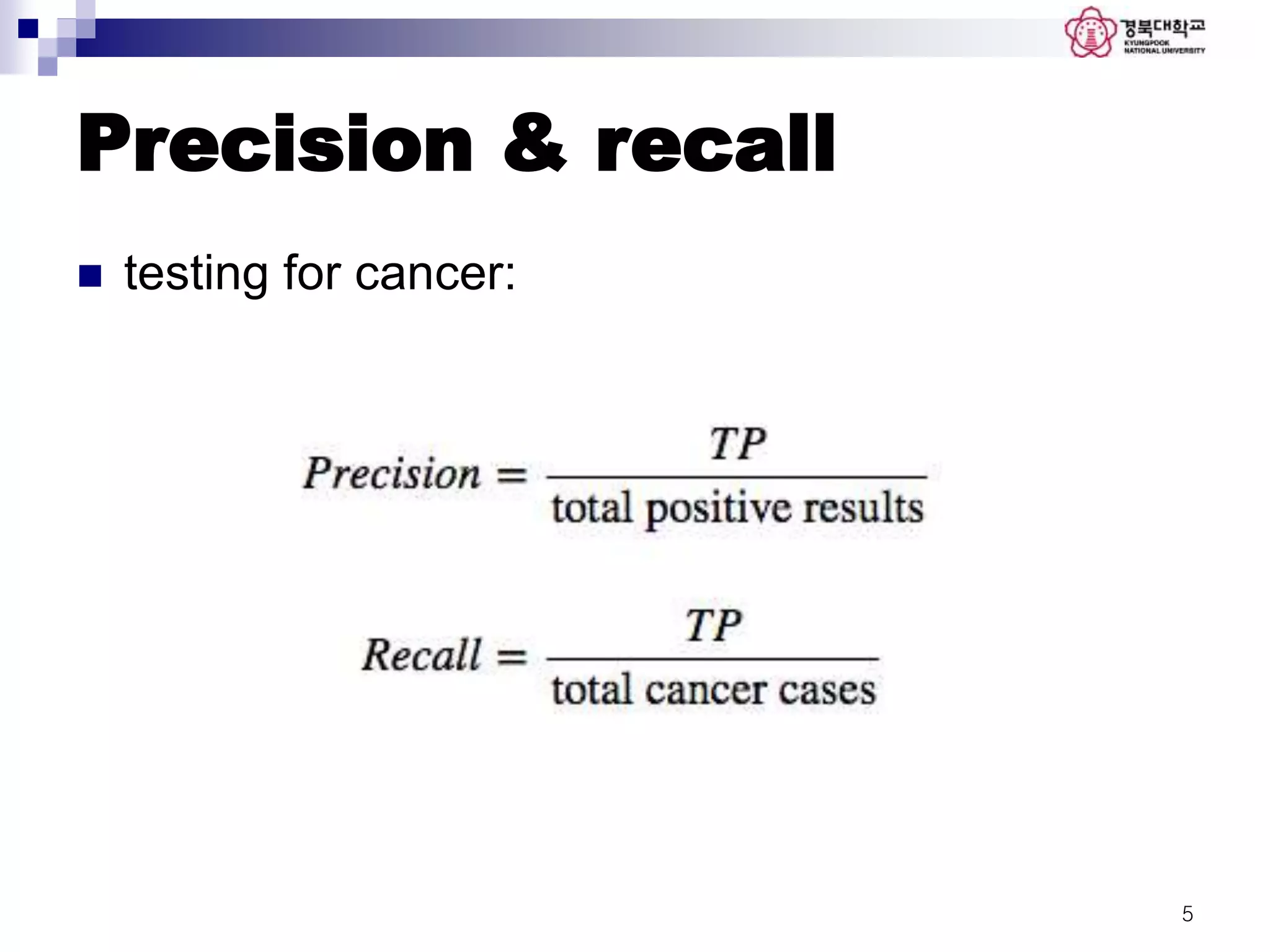 경북대학교
KYUNGPOOK NATIONAL UNIVERSITY

Precision & recall

testing for cancer:

$Precision = \frac{TP}{\text{total positive results}}$

$Recall = \frac{TP}{\text{total cancer cases}}$

5